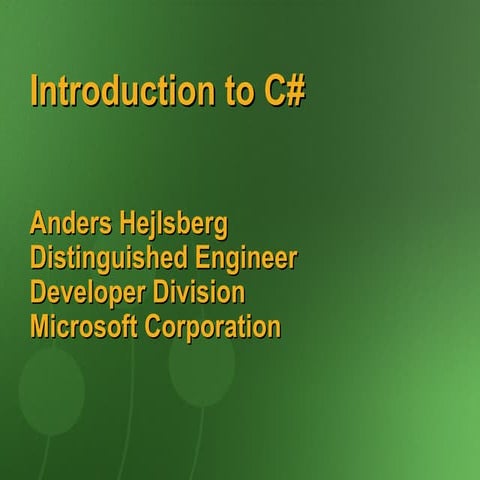 Introduction to C#

Anders Hejlsberg
Distinguished Engineer
Developer Division
Microsoft Corporation